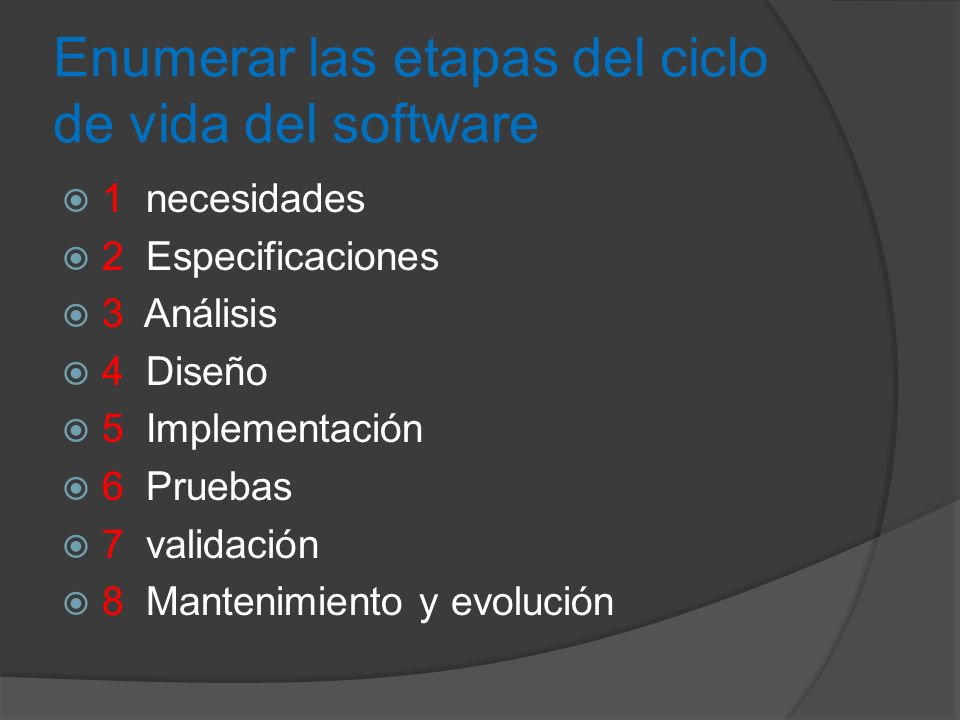 Enumerar las etapas del ciclo de vida del software

1 necesidades
2 Especificaciones
3 Análisis
4 Diseño
5 Implementación
6 Pruebas
7 validación
8 Mantenimiento y evolución